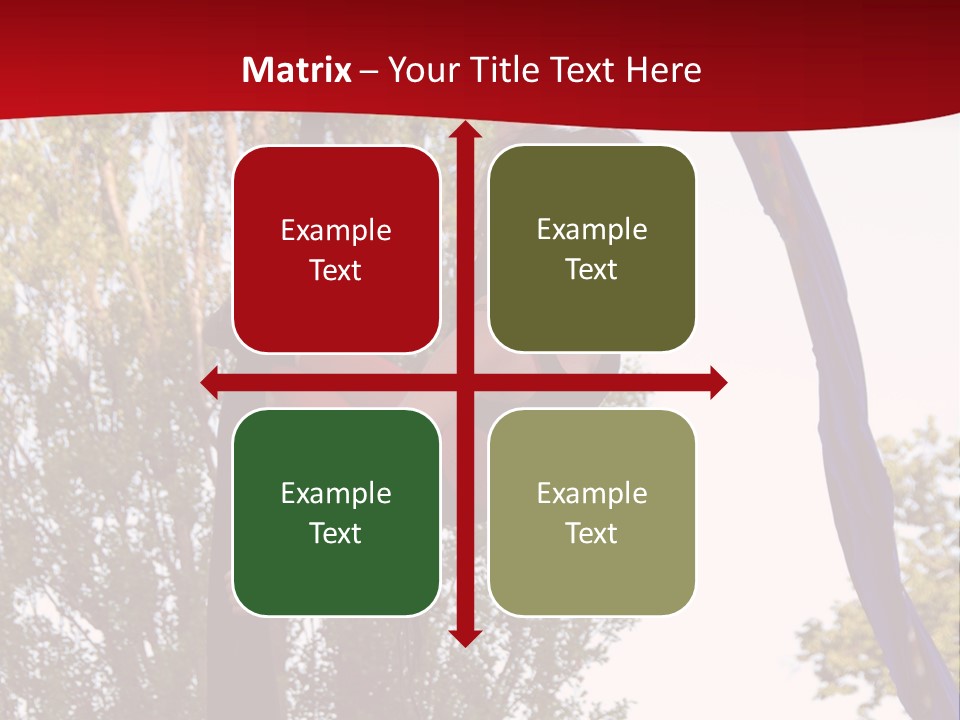 Matrix – Your Title Text Here

Example Text

Example Text

Example Text

Example Text